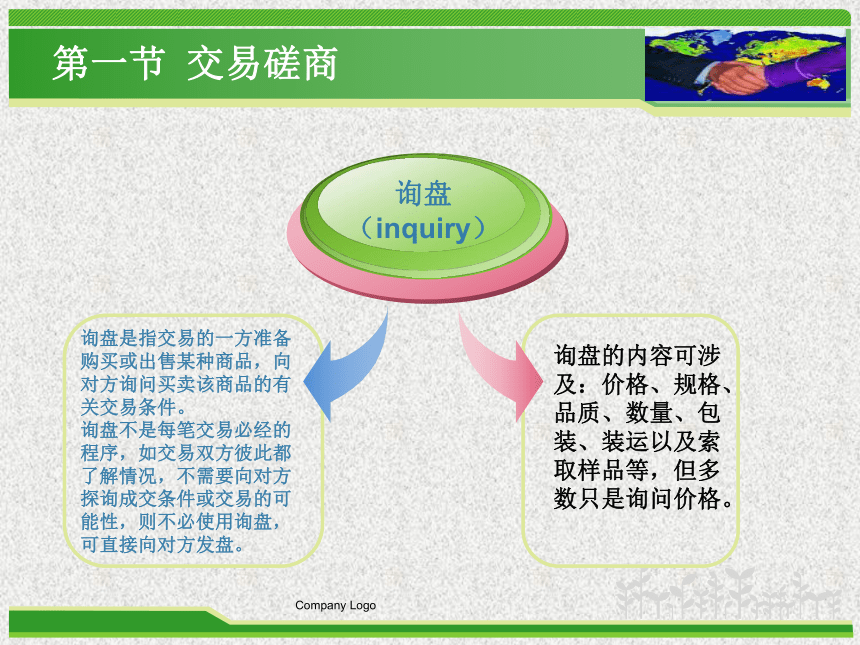 第一节 交易磋商

询盘
（inquiry）

询盘是指交易的一方准备购买或出售某种商品，向对方询问买卖该商品的有关交易条件。
询盘不是每笔交易必经的程序，如交易双方彼此都了解情况，不需要向对方探询成交条件或交易的可能性，则不必使用询盘，可直接向对方发盘。

询盘的内容可涉及：价格、规格、品质、数量、包装、装运以及索取样品等，但多数只是询问价格。

Company Logo